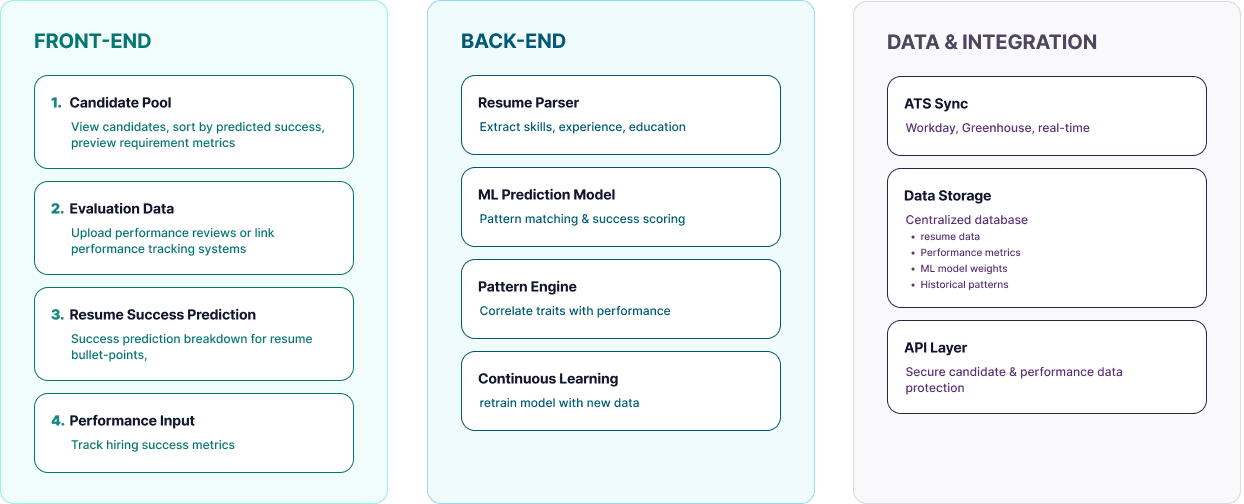 FRONT-END

1. Candidate Pool
View candidates, sort by predicted success, preview requirement metrics

2. Evaluation Data
Upload performance reviews or link performance tracking systems

3. Resume Success Prediction
Success prediction breakdown for resume bullet-points,

4. Performance Input
Track hiring success metrics

BACK-END

Resume Parser
Extract skills, experience, education

ML Prediction Model
Pattern matching & success scoring

Pattern Engine
Correlate traits with performance

Continuous Learning
retrain model with new data

DATA & INTEGRATION

ATS Sync
Workday, Greenhouse, real-time

Data Storage
Centralized database
• resume data
• Performance metrics
• ML model weights
• Historical patterns

API Layer
Secure candidate & performance data protection